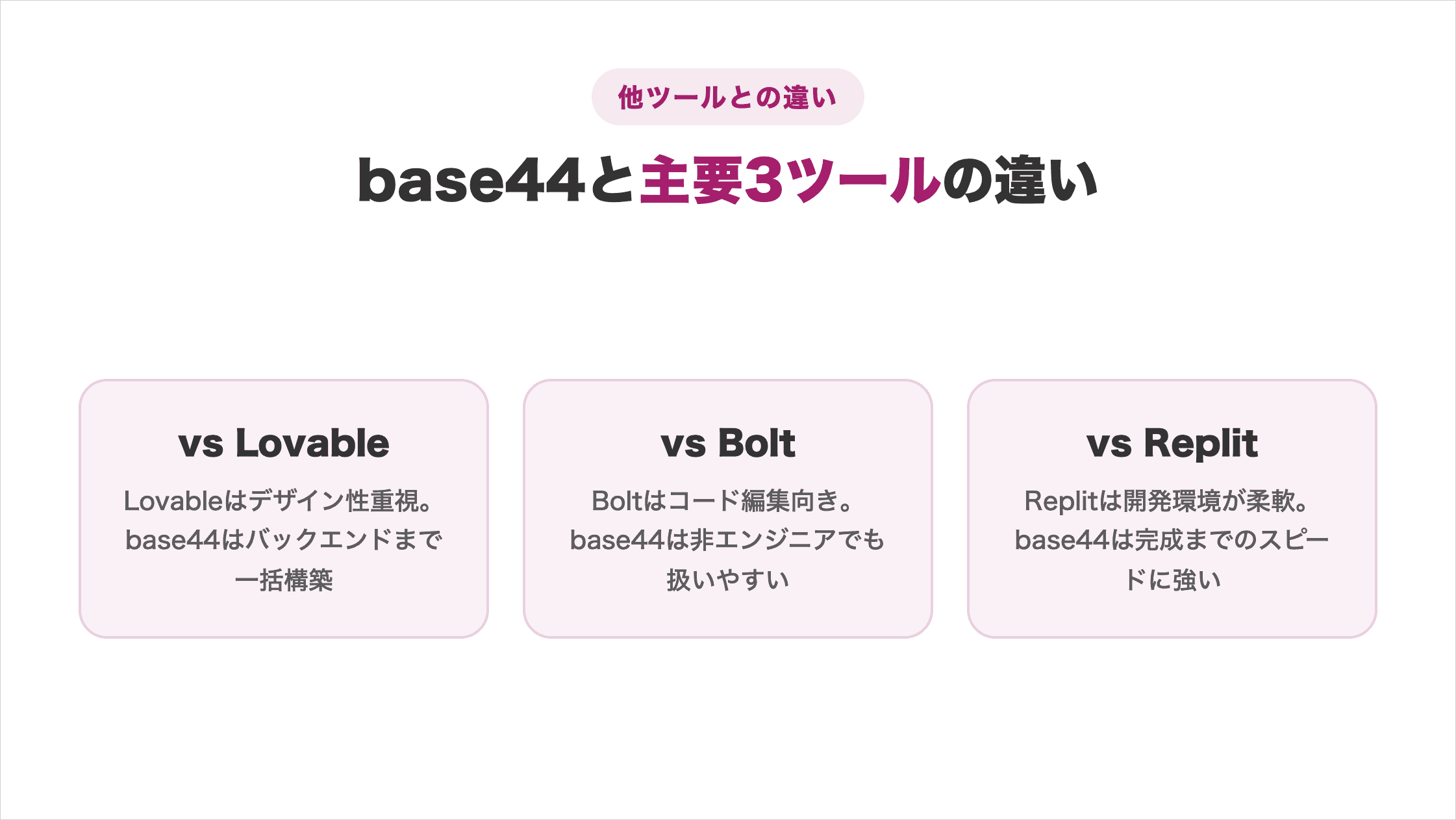 他ツールとの違い

base44と主要3ツールの違い

vs Lovable

Lovableはデザイン性重視。base44はバックエンドまで一括構築

vs Bolt

Boltはコード編集向き。base44は非エンジニアでも扱いやすい

vs Replit

Replitは開発環境が柔軟。base44は完成までのスピードに強い